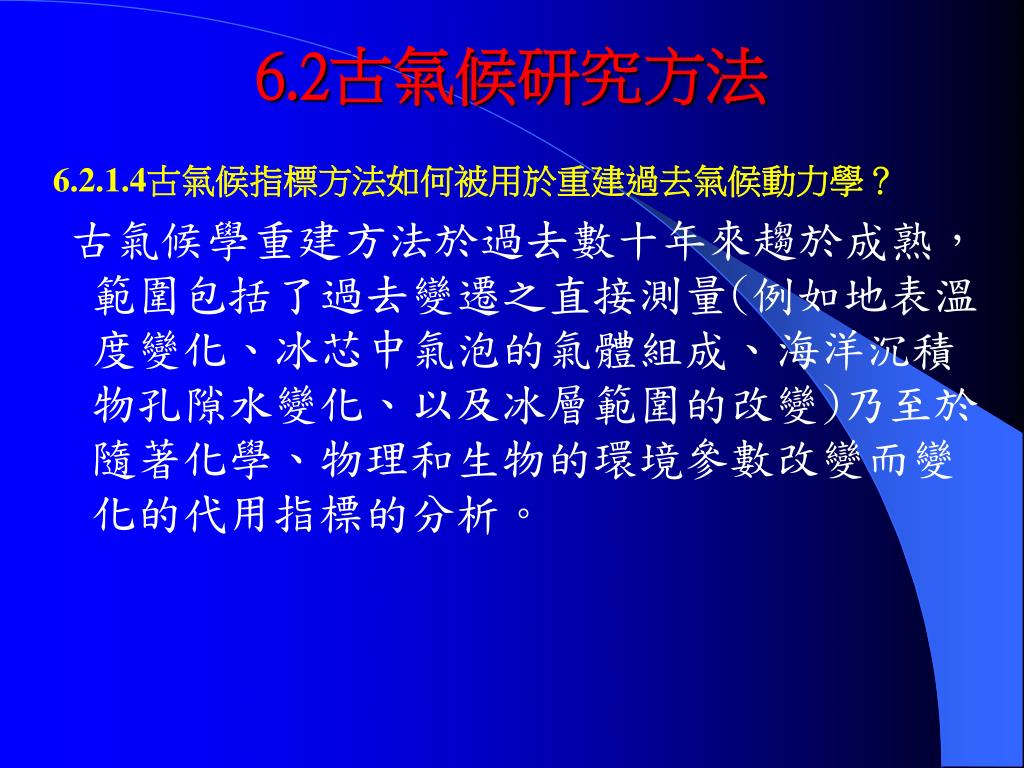 6.2古氣候研究方法

6.2.1.4古氣候指標方法如何被用於重建過去氣候動力學？

古氣候學重建方法於過去數十年來趨於成熟，範圍包括了過去變遷之直接測量(例如地表溫度變化、冰芯中氣泡的氣體組成、海洋沉積物孔隙水變化、以及冰層範圍的改變)乃至於隨著化學、物理和生物的環境參數改變而變化的代用指標的分析。